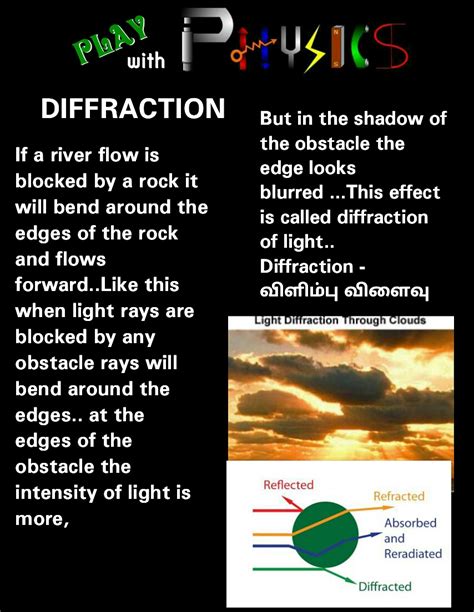 PLAY with PHYSICS

DIFFRACTION

If a river flow is blocked by a rock it will bend around the edges of the rock and flows forward..Like this when light rays are blocked by any obstacle rays will bend around the edges.. at the edges of the obstacle the intensity of light is more,

But in the shadow of the obstacle the edge looks blurred ...This effect is called diffraction of light..
Diffraction -
விளிம்பு விளைவு

Light Diffraction Through Clouds

Reflected
Refracted
Absorbed and Reradiated
Diffracted